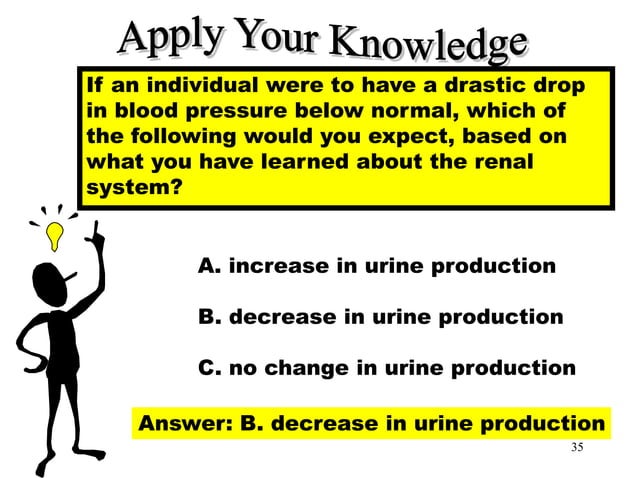 Apply Your Knowledge

If an individual were to have a drastic drop in blood pressure below normal, which of the following would you expect, based on what you have learned about the renal system?

A. increase in urine production

B. decrease in urine production

C. no change in urine production

Answer: B. decrease in urine production

35